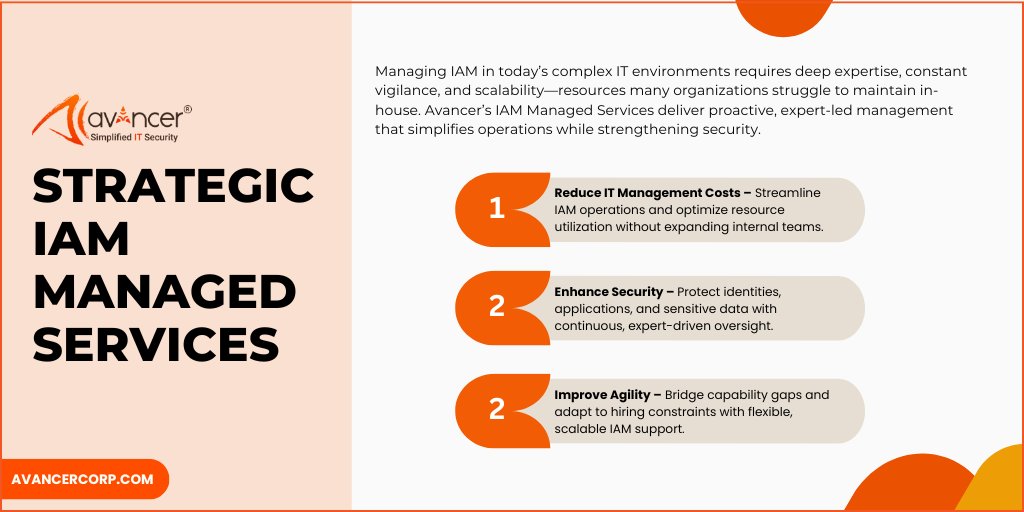 avancer®
Simplified IT Security

STRATEGIC IAM MANAGED SERVICES

AVANCERCORP.COM

Managing IAM in today's complex IT environments requires deep expertise, constant vigilance, and scalability—resources many organizations struggle to maintain in-house. Avancer's IAM Managed Services deliver proactive, expert-led management that simplifies operations while strengthening security.

1 **Reduce IT Management Costs –** Streamline IAM operations and optimize resource utilization without expanding internal teams.

2 **Enhance Security –** Protect identities, applications, and sensitive data with continuous, expert-driven oversight.

2 **Improve Agility –** Bridge capability gaps and adapt to hiring constraints with flexible, scalable IAM support.